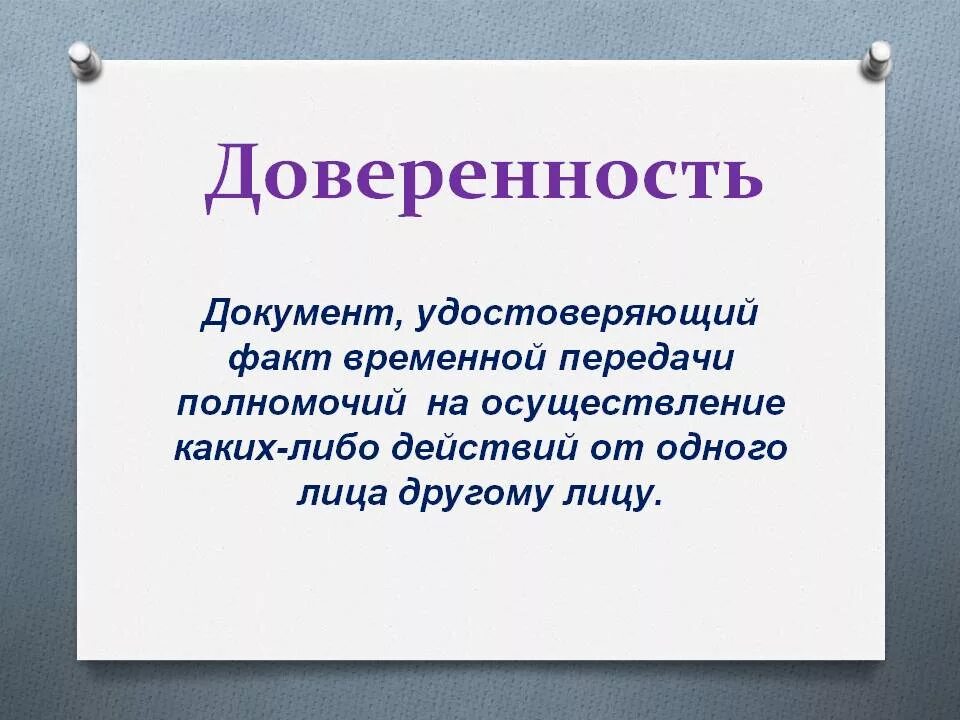 Доверенность

Документ, удостоверяющий факт временной передачи полномочий на осуществление каких-либо действий от одного лица другому лицу.